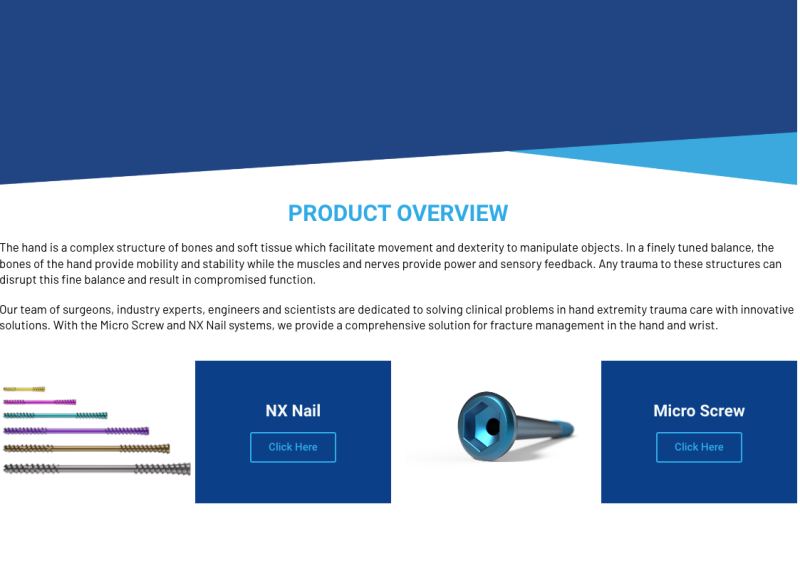 PRODUCT OVERVIEW

The hand is a complex structure of bones and soft tissue which facilitate movement and dexterity to manipulate objects. In a finely tuned balance, the bones of the hand provide mobility and stability while the muscles and nerves provide power and sensory feedback. Any trauma to these structures can disrupt this fine balance and result in compromised function.

Our team of surgeons, industry experts, engineers and scientists are dedicated to solving clinical problems in hand extremity trauma care with innovative solutions. With the Micro Screw and NX Nail systems, we provide a comprehensive solution for fracture management in the hand and wrist.

NX Nail

Click Here

Micro Screw

Click Here